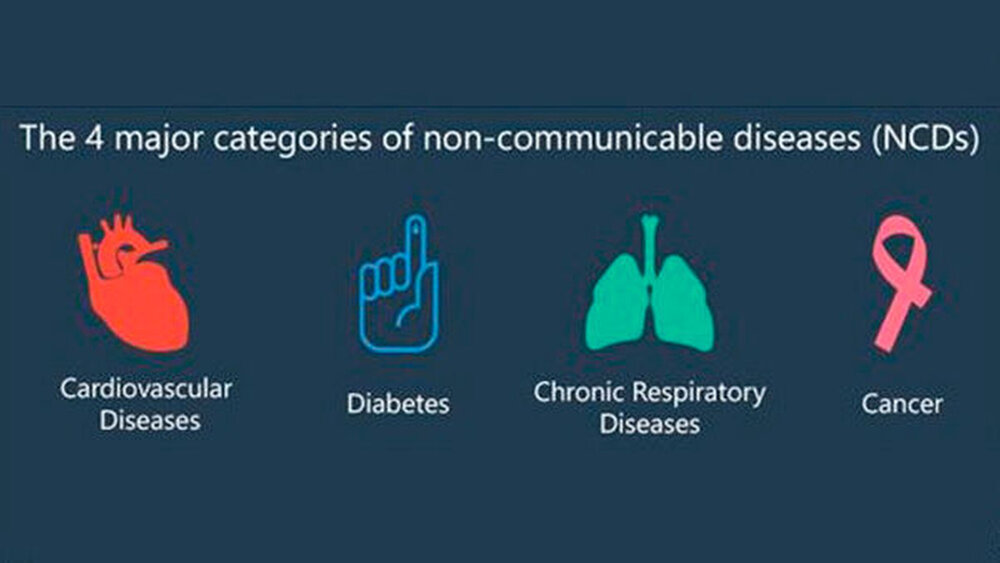 The 4 major categories of non-communicable diseases (NCDs)

Cardiovascular Diseases

Diabetes

Chronic Respiratory Diseases

Cancer